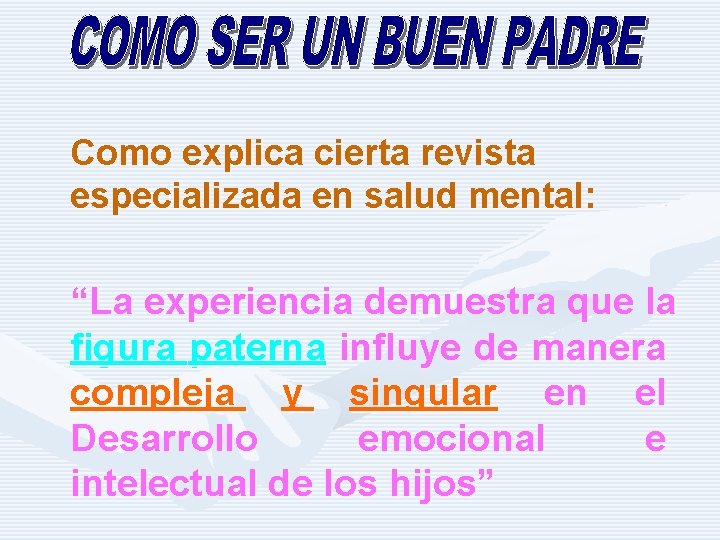 COMO SER UN BUEN PADRE

Como explica cierta revista especializada en salud mental:

“La experiencia demuestra que la figura paterna influye de manera compleja y singular en el Desarrollo emocional e intelectual de los hijos”